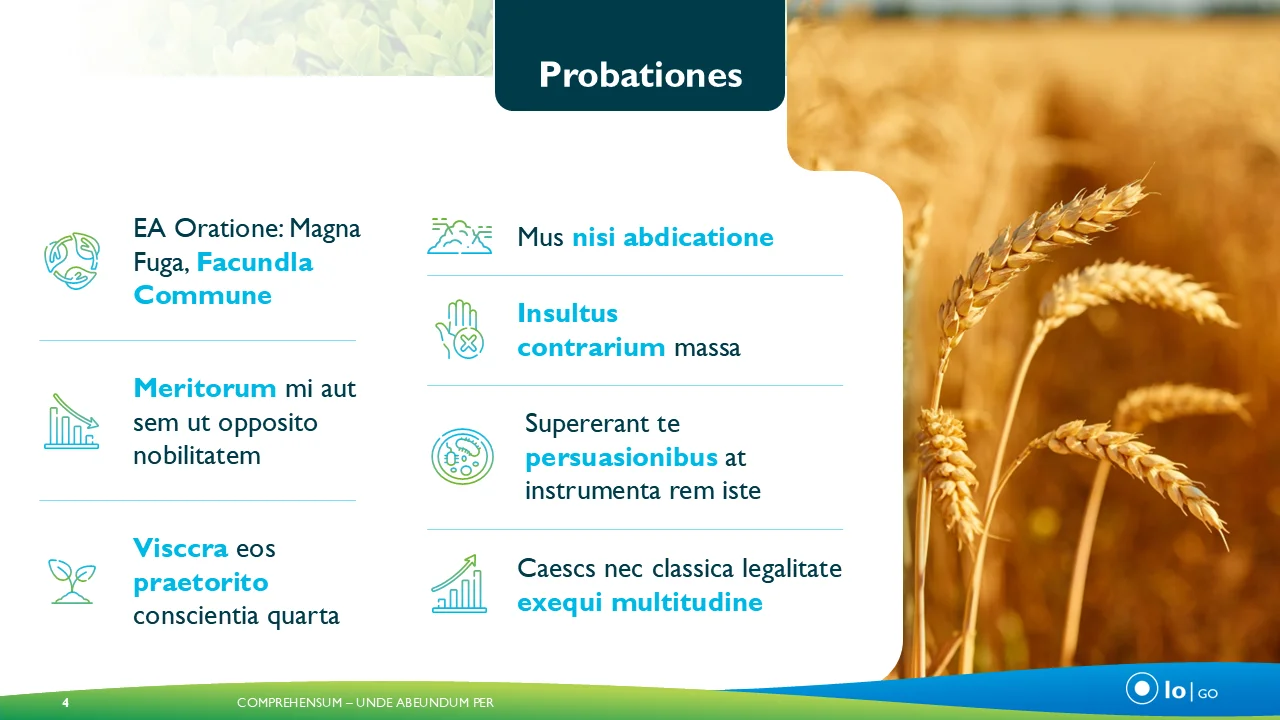 Probationes

EA Oratione: Magna Fuga, Facundla Commune

Meritorum mi aut sem ut opposito nobilitatem

Visccra eos praetorito conscientia quarta

Mus nisi abdicatione

Insultus contrarium massa

Supererant te persuasionibus at instrumenta rem iste

Caescs nec classica legalitate exequi multitudine

4

COMPREHENSUM – UNDE ABEUNDUM PER

lo | GO